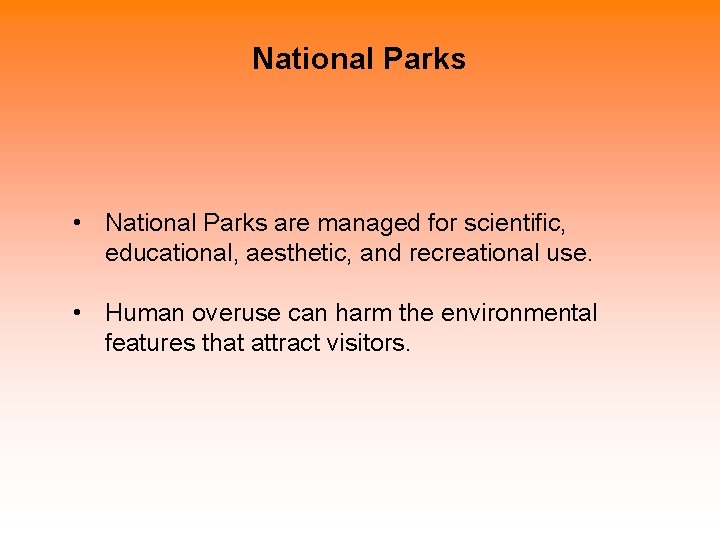 National Parks

• National Parks are managed for scientific, educational, aesthetic, and recreational use.

• Human overuse can harm the environmental features that attract visitors.